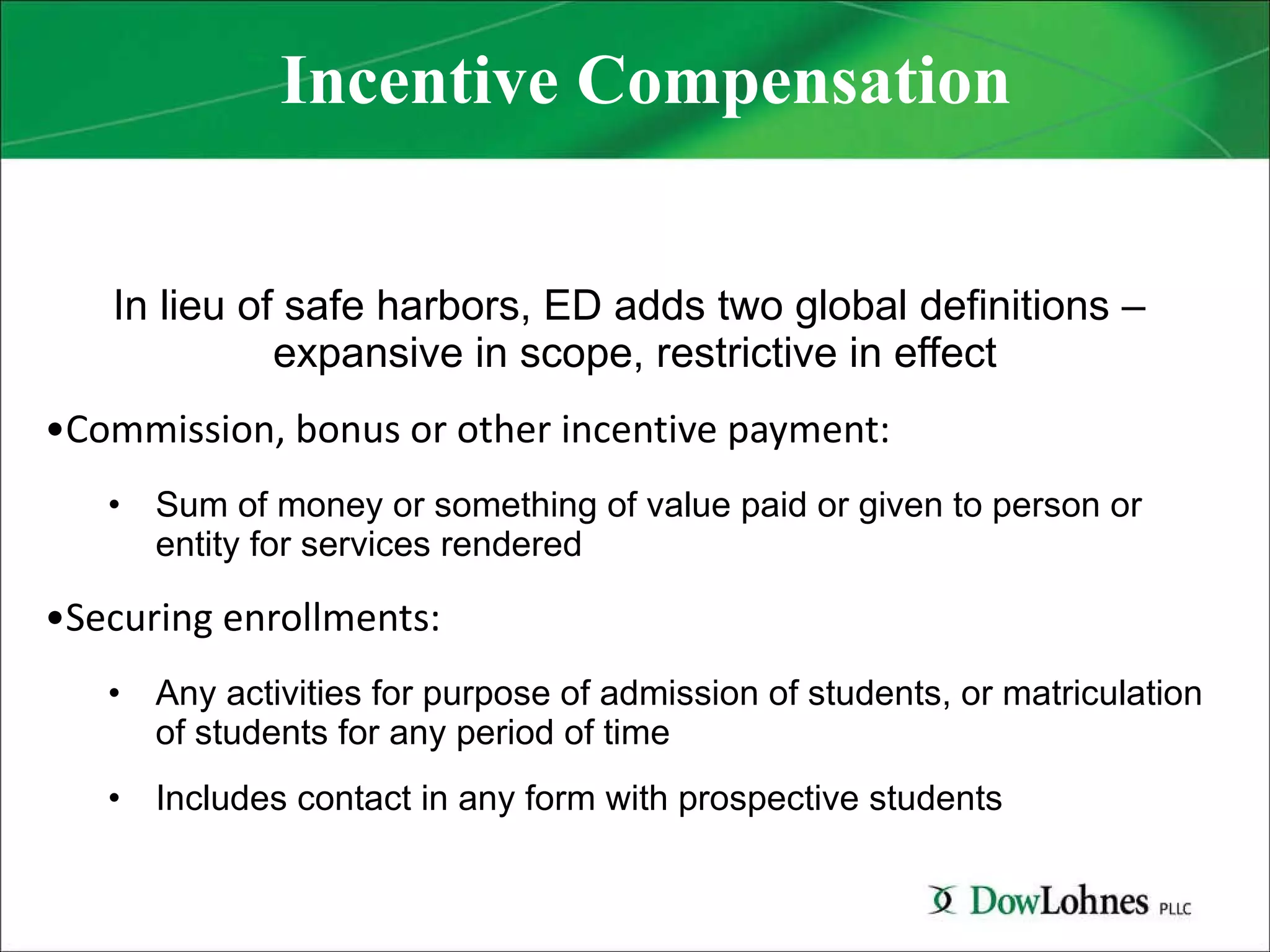 Incentive Compensation

In lieu of safe harbors, ED adds two global definitions – expansive in scope, restrictive in effect

•Commission, bonus or other incentive payment:

• Sum of money or something of value paid or given to person or entity for services rendered

•Securing enrollments:

• Any activities for purpose of admission of students, or matriculation of students for any period of time

• Includes contact in any form with prospective students

DowLohnes PLLC